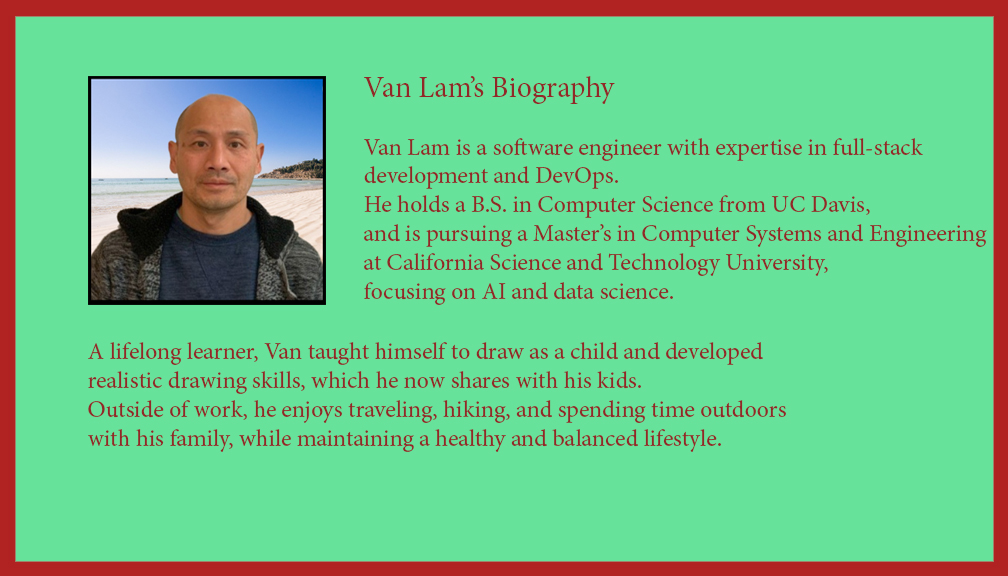 Van Lam's Biography

Van Lam is a software engineer with expertise in full-stack development and DevOps.
He holds a B.S. in Computer Science from UC Davis, and is pursuing a Master's in Computer Systems and Engineering at California Science and Technology University, focusing on AI and data science.

A lifelong learner, Van taught himself to draw as a child and developed realistic drawing skills, which he now shares with his kids.
Outside of work, he enjoys traveling, hiking, and spending time outdoors with his family, while maintaining a healthy and balanced lifestyle.